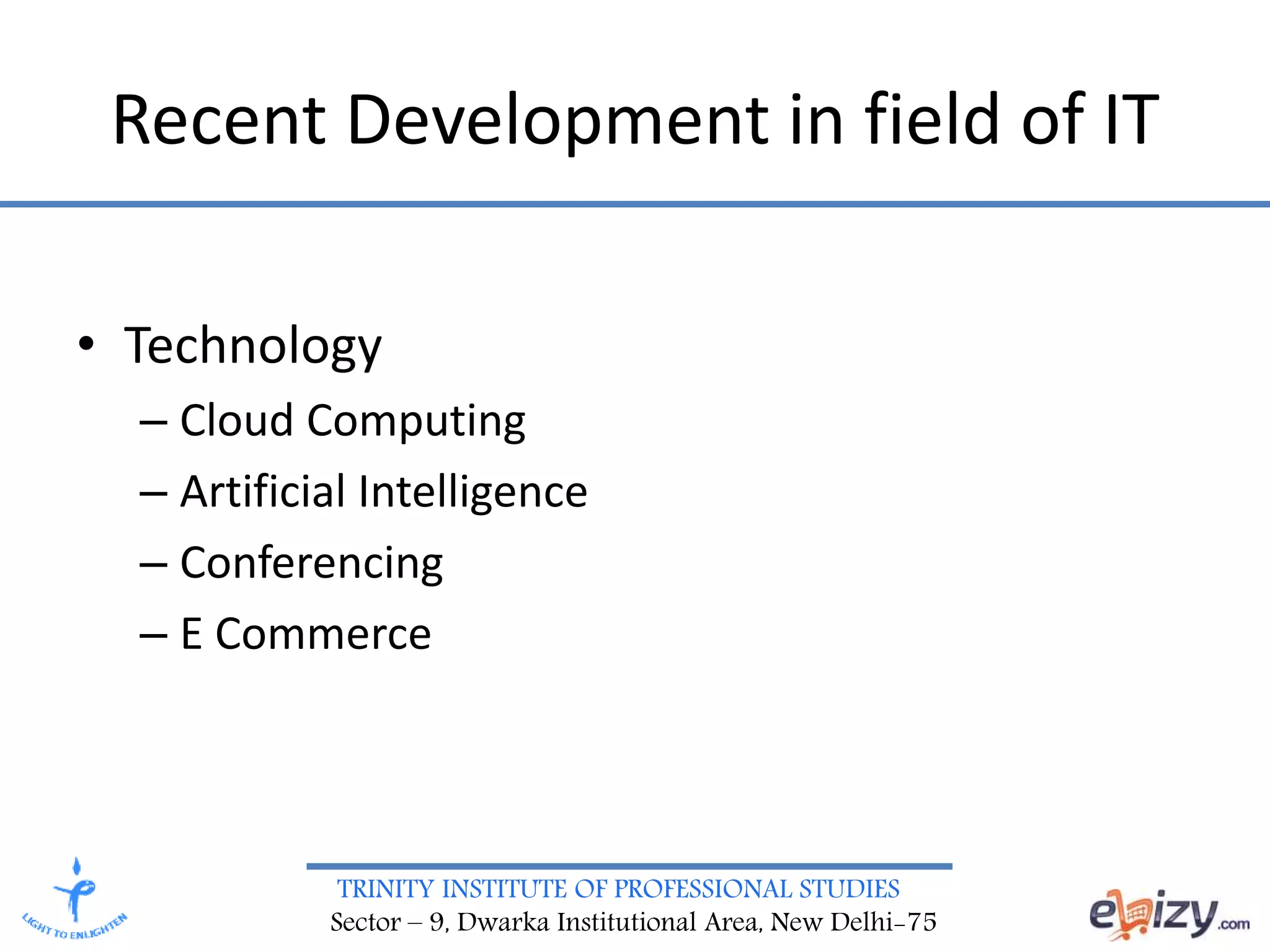 Recent Development in field of IT

• Technology
– Cloud Computing
– Artificial Intelligence
– Conferencing
– E Commerce

LIGHT TO ENLIGHTEN

TRINITY INSTITUTE OF PROFESSIONAL STUDIES
Sector – 9, Dwarka Institutional Area, New Delhi-75

ebizy.com